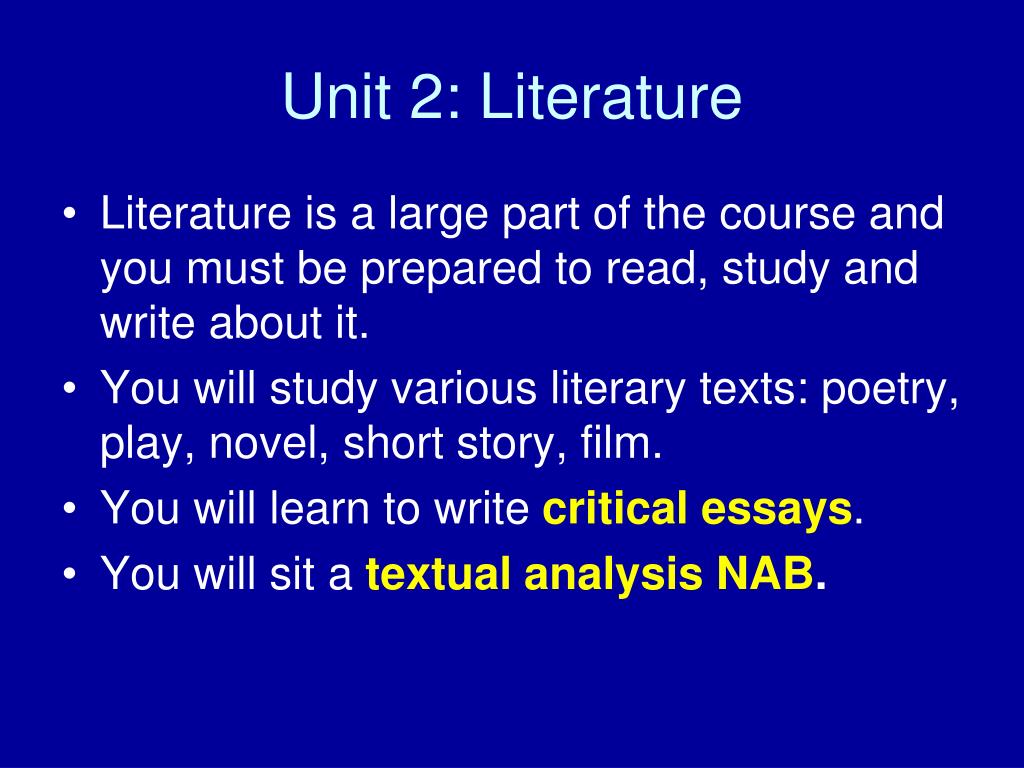 Unit 2: Literature

• Literature is a large part of the course and you must be prepared to read, study and write about it.
• You will study various literary texts: poetry, play, novel, short story, film.
• You will learn to write critical essays.
• You will sit a textual analysis NAB.